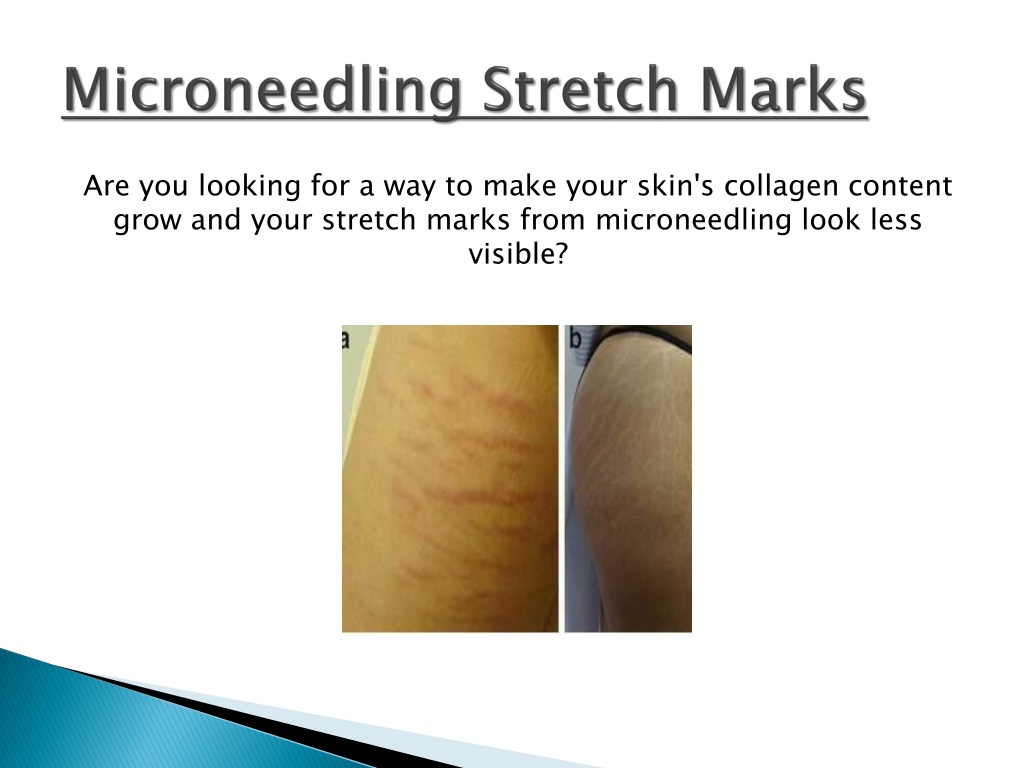 Microneedling Stretch Marks

Are you looking for a way to make your skin's collagen content grow and your stretch marks from microneedling look less visible?

a

b